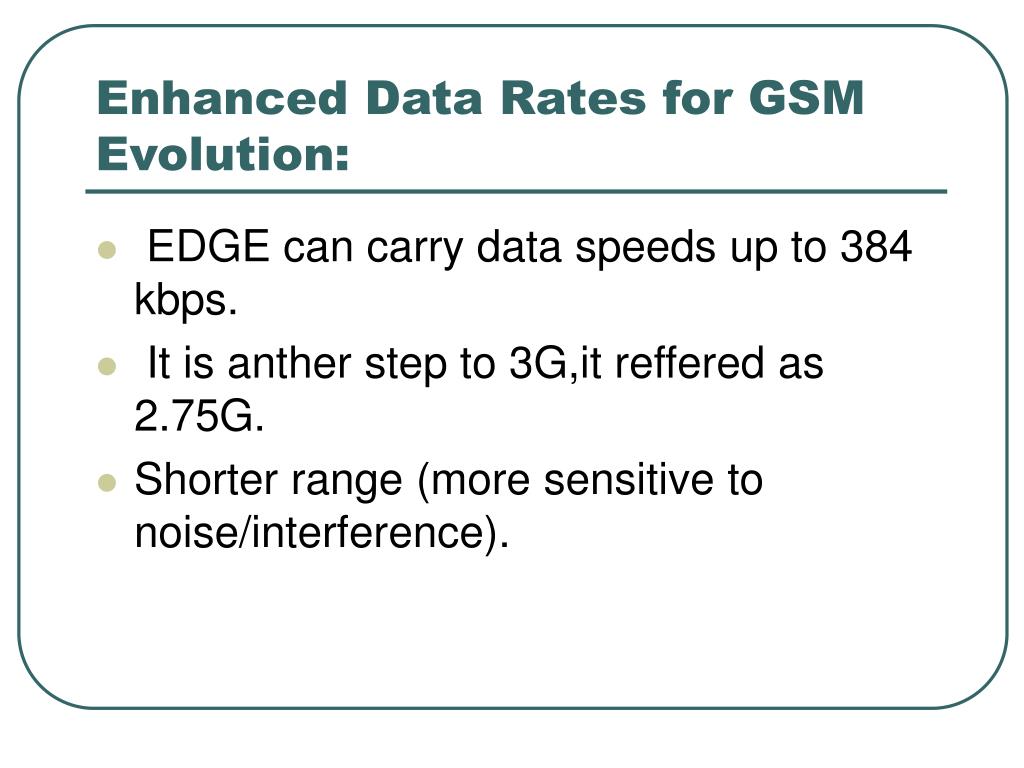 Enhanced Data Rates for GSM Evolution:

- EDGE can carry data speeds up to 384 kbps.
- It is anther step to 3G,it reffered as 2.75G.
- Shorter range (more sensitive to noise/interference).